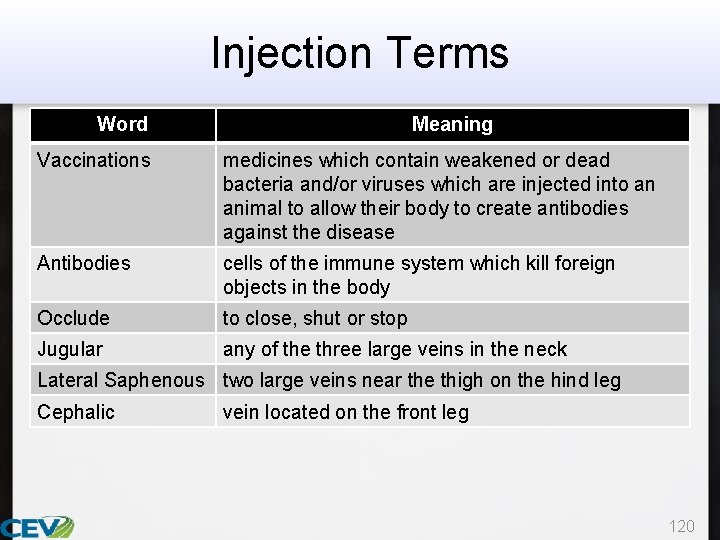 Injection Terms

| Word | Meaning |
|---|---|
| Vaccinations | medicines which contain weakened or dead bacteria and/or viruses which are injected into an animal to allow their body to create antibodies against the disease |
| Antibodies | cells of the immune system which kill foreign objects in the body |
| Occlude | to close, shut or stop |
| Jugular | any of the three large veins in the neck |
| Lateral Saphenous | two large veins near the thigh on the hind leg |
| Cephalic | vein located on the front leg |

CEV

120